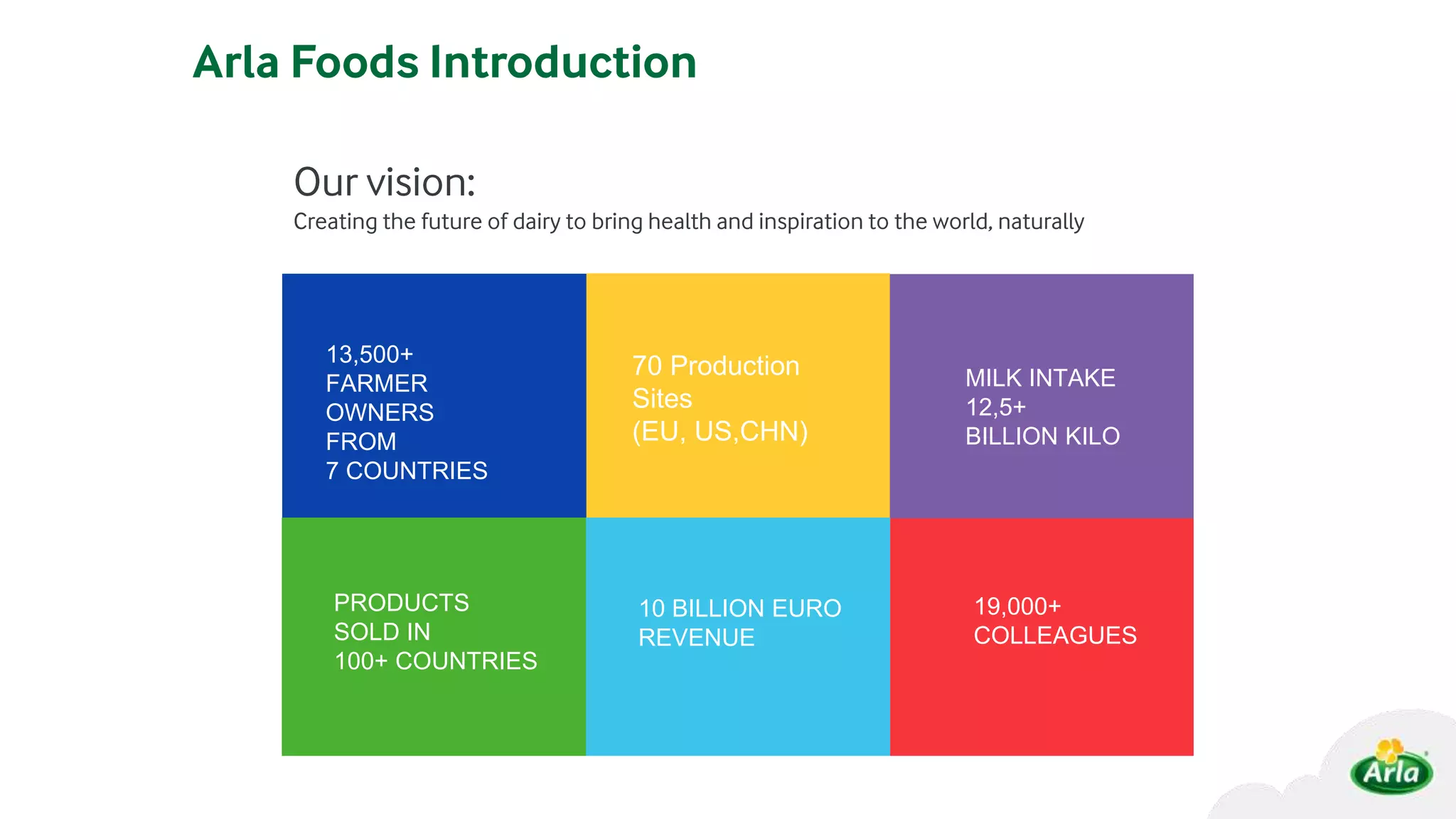 Arla Foods Introduction

Our vision:
Creating the future of dairy to bring health and inspiration to the world, naturally

13,500+ FARMER OWNERS FROM 7 COUNTRIES

70 Production Sites (EU, US,CHN)

MILK INTAKE 12,5+ BILLION KILO

PRODUCTS SOLD IN 100+ COUNTRIES

10 BILLION EURO REVENUE

19,000+ COLLEAGUES

Arla